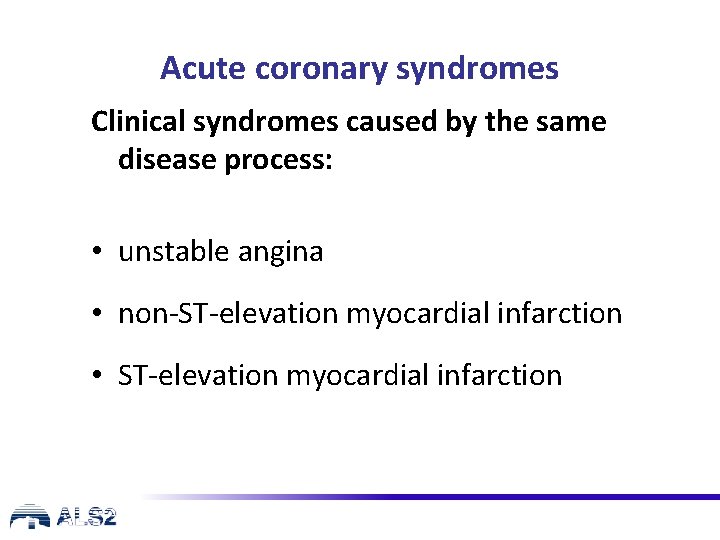 Acute coronary syndromes

Clinical syndromes caused by the same disease process:

• unstable angina
• non-ST-elevation myocardial infarction
• ST-elevation myocardial infarction

ALS2